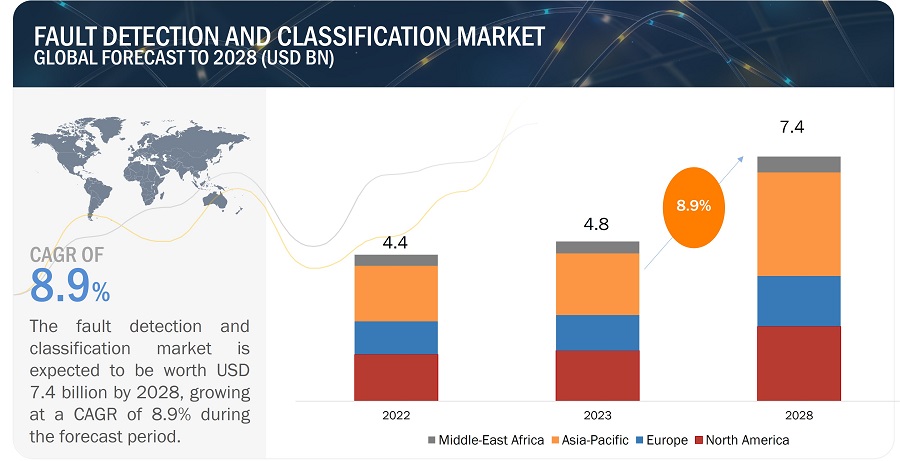 FAULT DETECTION AND CLASSIFICATION MARKET
GLOBAL FORECAST TO 2028 (USD BN)

CAGR OF
8.9%

The fault detection and classification market is expected to be worth USD 7.4 billion by 2028, growing at a CAGR of 8.9% during the forecast period.

4.4
4.8
8.9%
7.4

2022
2023
2028

Middle-East Africa
Asia-Pacific
Europe
North America